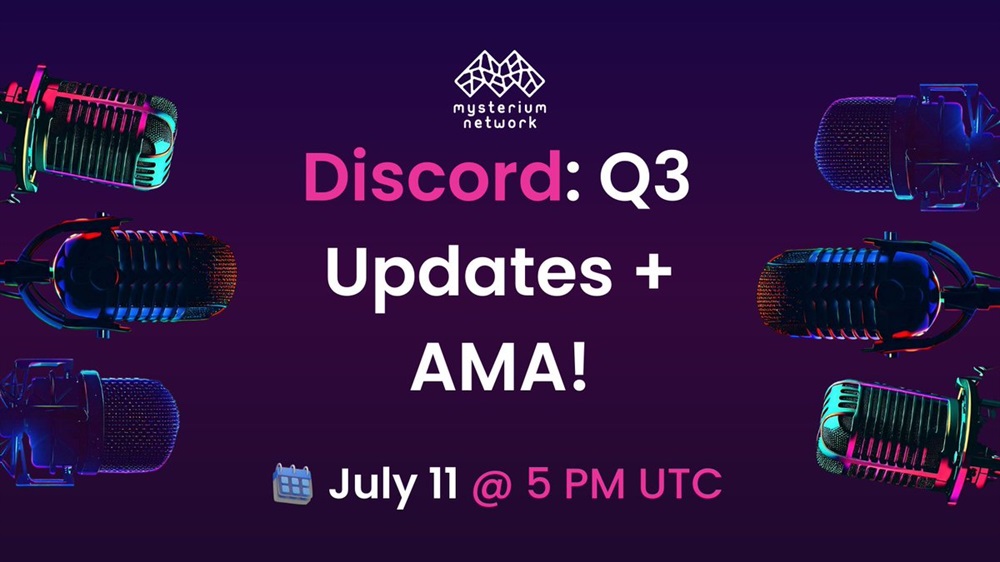 mysterium network

Discord: Q3 Updates + AMA!

July 11 @ 5 PM UTC